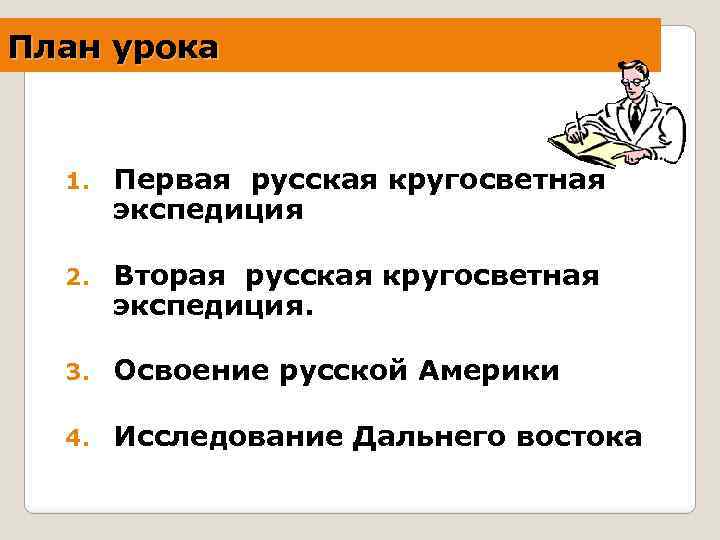 План урока

1. Первая русская кругосветная экспедиция

2. Вторая русская кругосветная экспедиция.

3. Освоение русской Америки

4. Исследование Дальнего востока